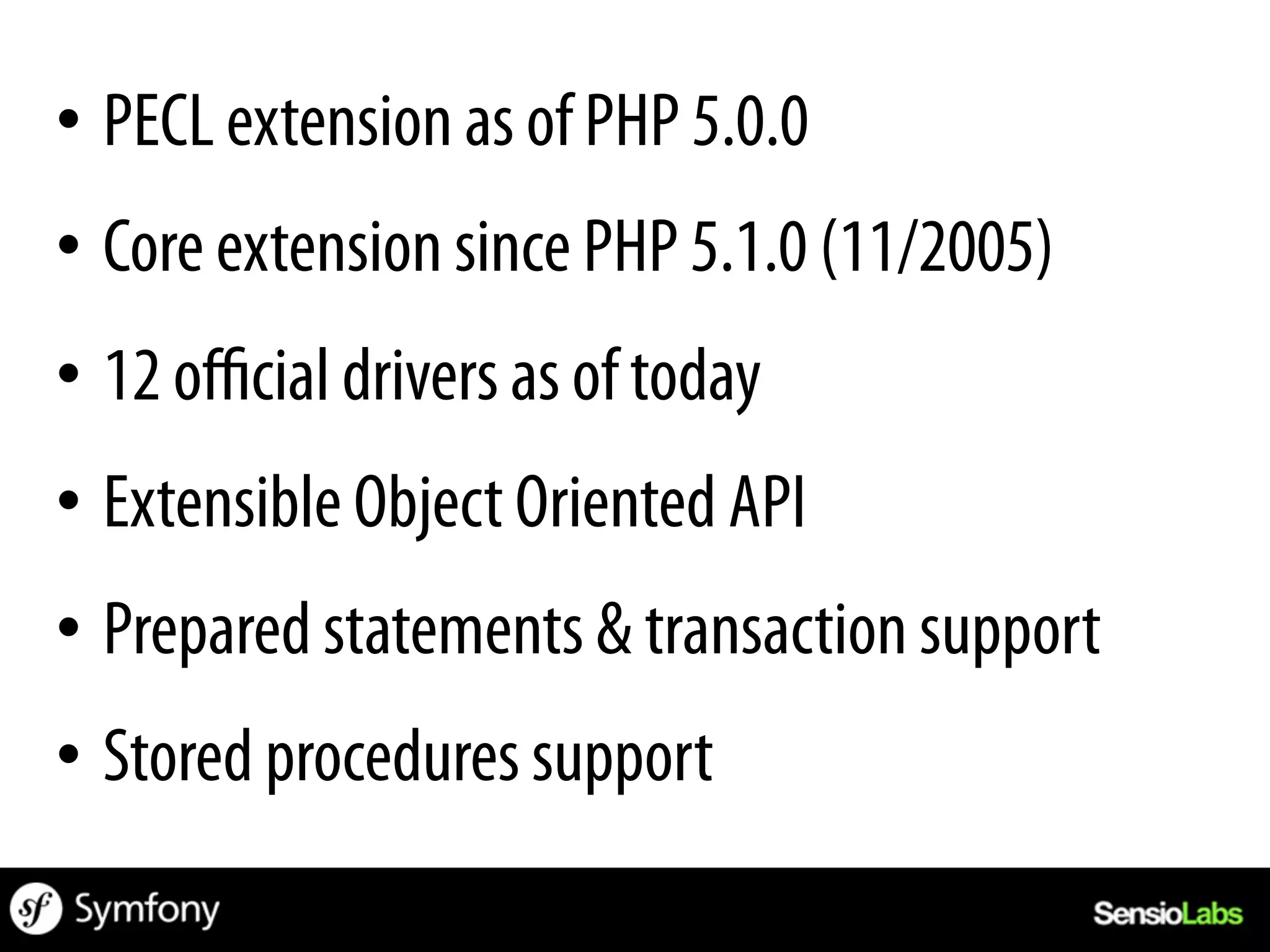 • PECL extension as of PHP 5.0.0

• Core extension since PHP 5.1.0 (11/2005)

• 12 official drivers as of today

• Extensible Object Oriented API

• Prepared statements & transaction support

• Stored procedures support

sf Symfony

SensioLabs